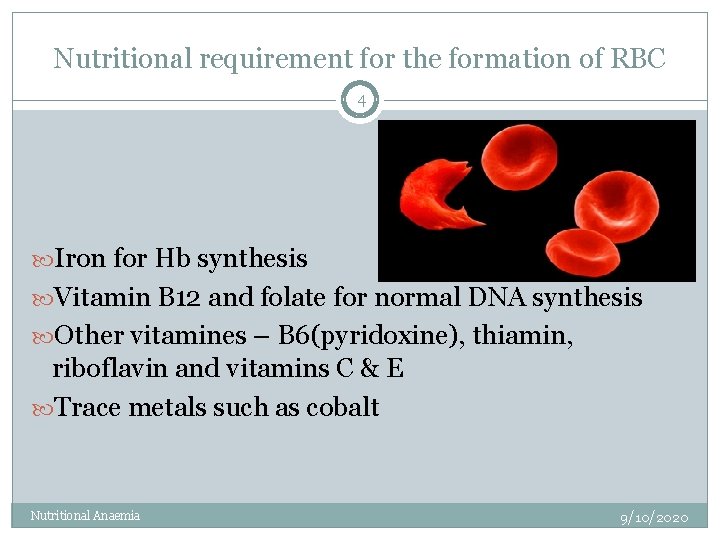 Nutritional requirement for the formation of RBC

4

Iron for Hb synthesis

Vitamin B12 and folate for normal DNA synthesis

Other vitamines – B6(pyridoxine), thiamin, riboflavin and vitamins C & E

Trace metals such as cobalt

Nutritional Anaemia

9/10/2020